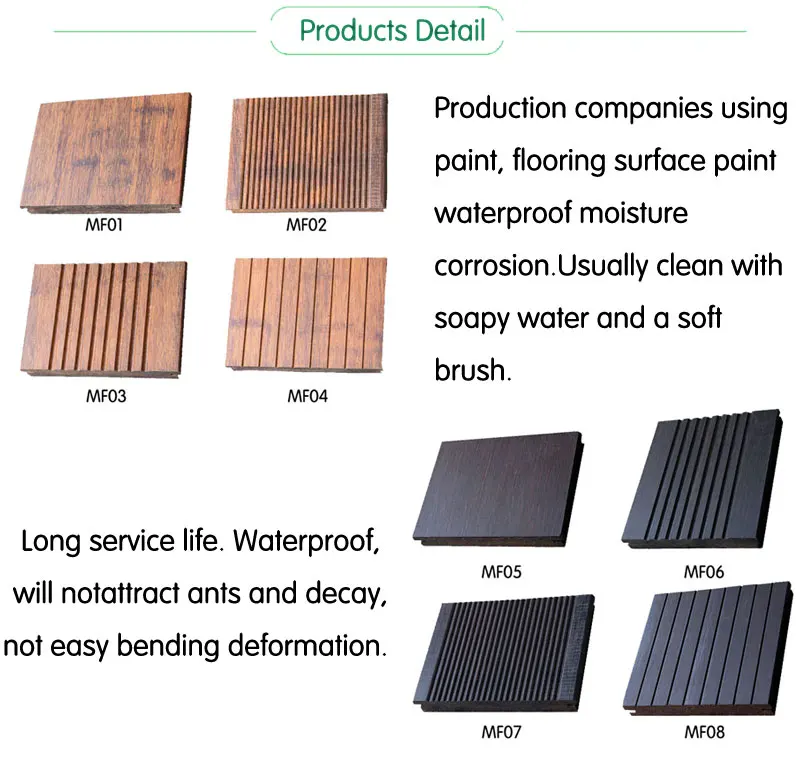 Products Detail

MF01

MF02

MF03

MF04

Production companies using paint, flooring surface paint waterproof moisture corrosion.Usually clean with soapy water and a soft brush.

Long service life. Waterproof, will notattract ants and decay, not easy bending deformation.

MF05

MF06

MF07

MF08